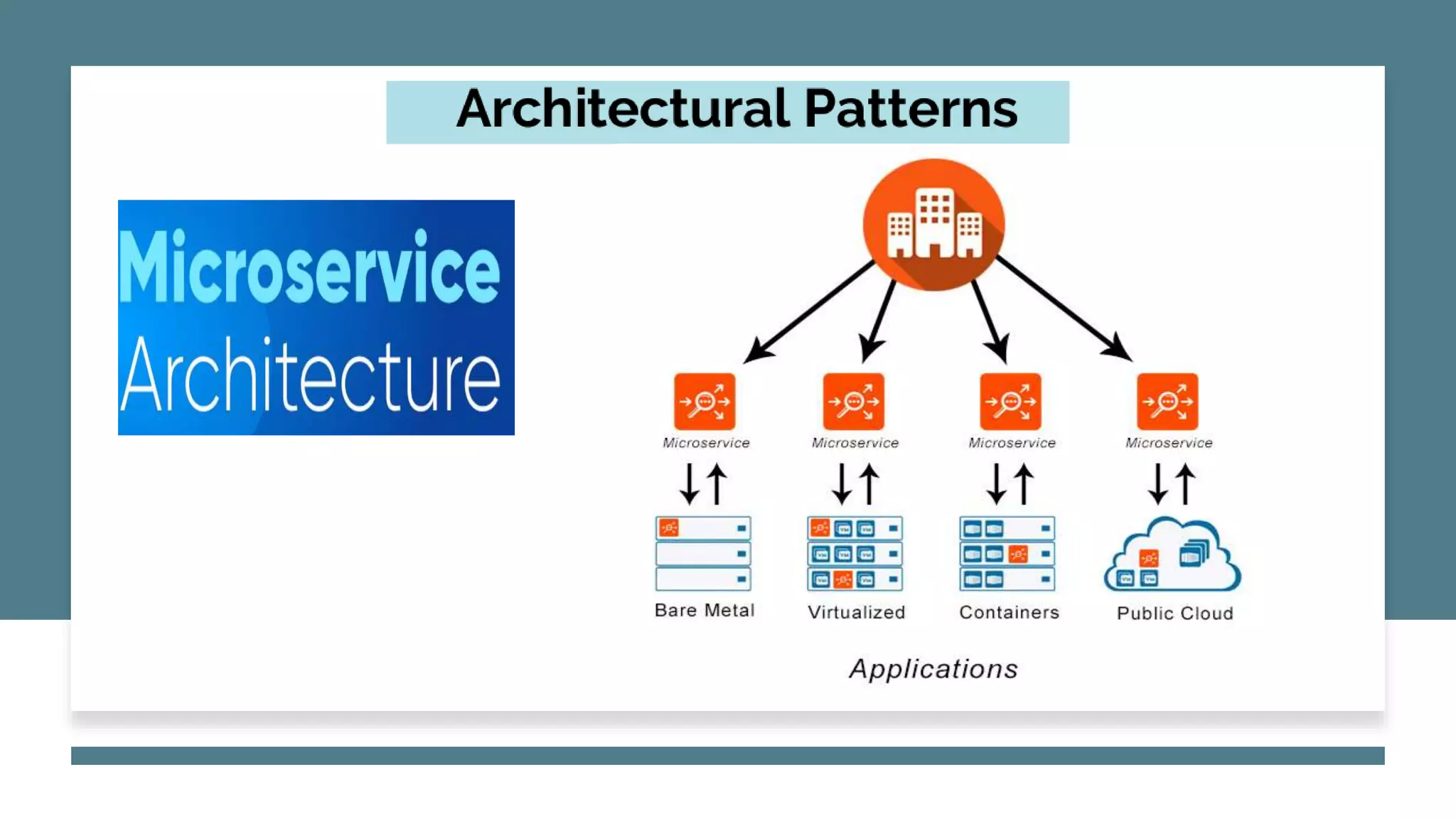 Architectural Patterns

Microservice Architecture

Microservice

Microservice

Microservice

Microservice

Bare Metal

Virtualized

Containers

Public Cloud

Applications